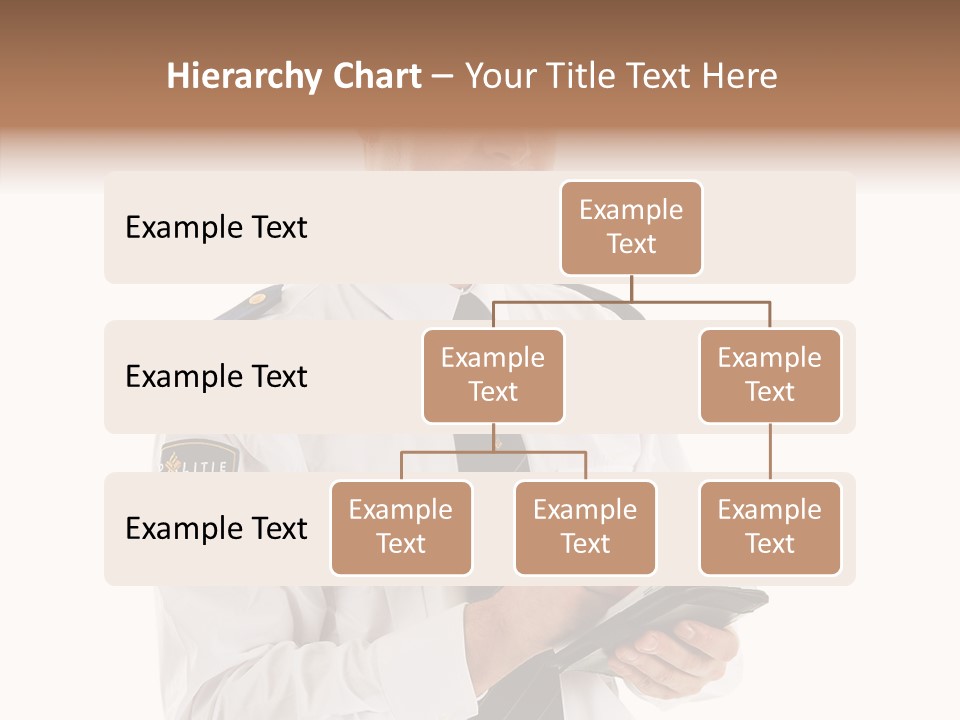 Hierarchy Chart – Your Title Text Here

Example Text

Example Text

Example Text

Example Text

Example Text

Example Text

Example Text

Example Text

Example Text

POLITIE